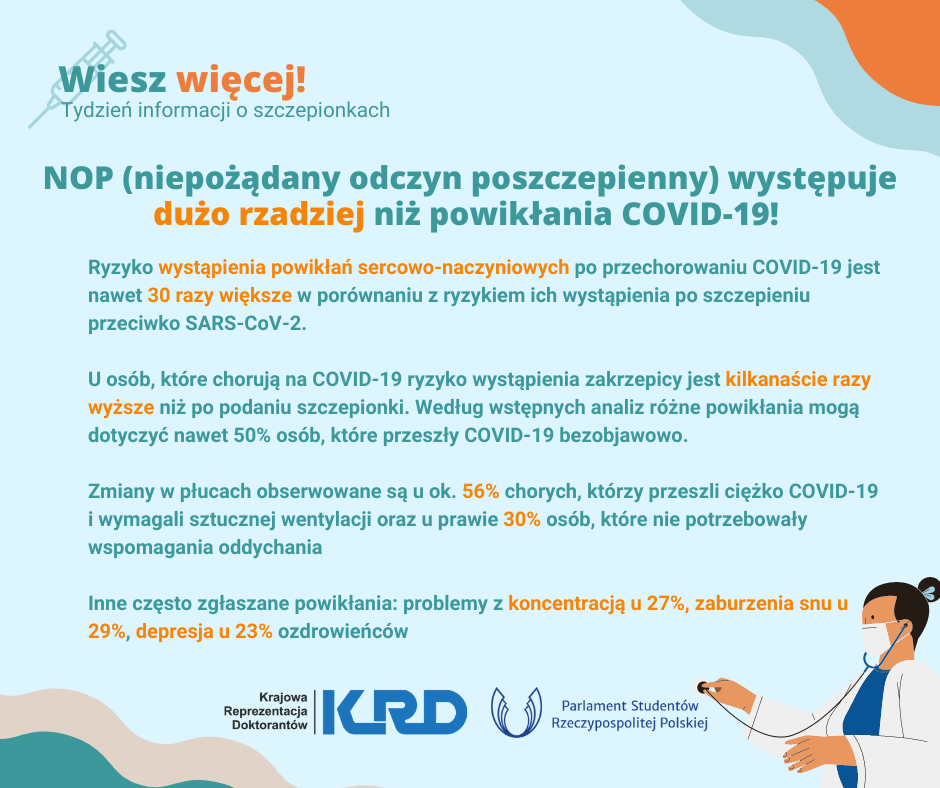 Wiesz więcej!
Tydzień informacji o szczepionkach

NOP (niepożądany odczyn poszczepienny) występuje dużo rzadziej niż powikłania COVID-19!

Ryzyko wystąpienia powikłań sercowo-naczyniowych po przechorowaniu COVID-19 jest nawet 30 razy większe w porównaniu z ryzykiem ich wystąpienia po szczepieniu przeciwko SARS-CoV-2.

U osób, które chorują na COVID-19 ryzyko wystąpienia zakrzepicy jest kilkanaście razy wyższe niż po podaniu szczepionki. Według wstępnych analiz różne powikłania mogą dotyczyć nawet 50% osób, które przeszły COVID-19 bezobjawowo.

Zmiany w płucach obserwowane są u ok. 56% chorych, którzy przeszli ciężko COVID-19 i wymagali sztucznej wentylacji oraz u prawie 30% osób, które nie potrzebowały wspomagania oddychania

Inne często zgłaszane powikłania: problemy z koncentracją u 27%, zaburzenia snu u 29%, depresja u 23% ozdrowieńców

Krajowa Reprezentacja Doktorantów KRD

Parlament Studentów Rzeczypospolitej Polskiej